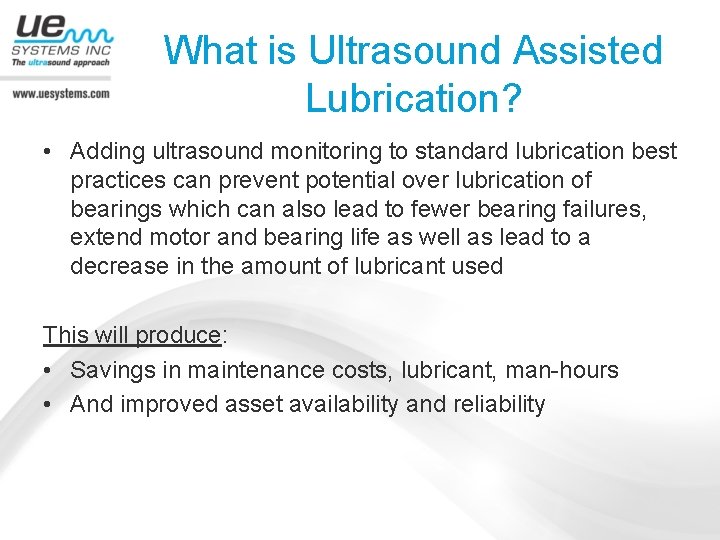 UE
SYSTEMS INC
The ultrasound approach

www.uesystems.com

What is Ultrasound Assisted Lubrication?

• Adding ultrasound monitoring to standard lubrication best practices can prevent potential over lubrication of bearings which can also lead to fewer bearing failures, extend motor and bearing life as well as lead to a decrease in the amount of lubricant used

This will produce:
• Savings in maintenance costs, lubricant, man-hours
• And improved asset availability and reliability